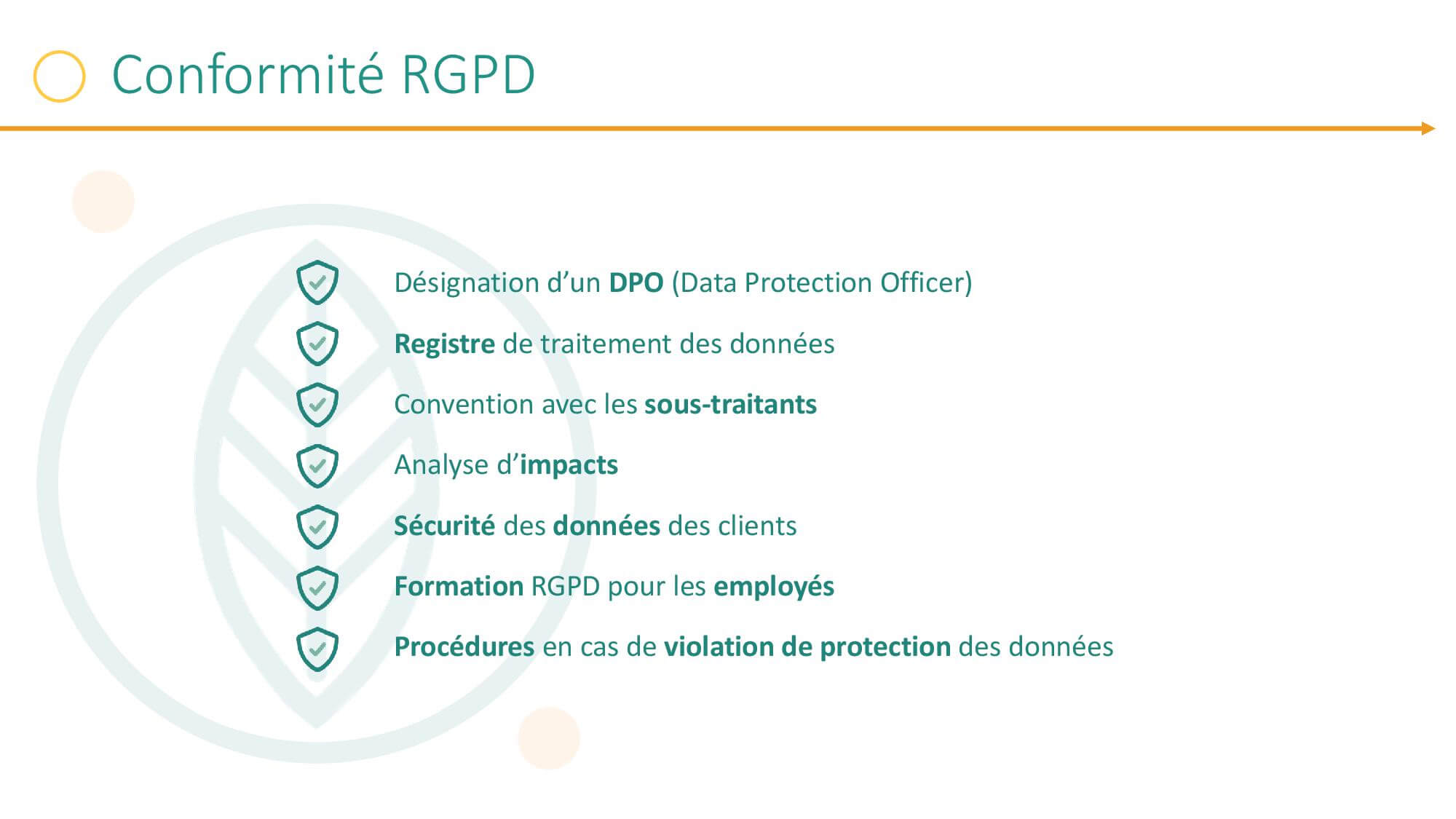 Conformité RGPD

Désignation d’un DPO (Data Protection Officer)

Registre de traitement des données

Convention avec les sous-traitants

Analyse d’impacts

Sécurité des données des clients

Formation RGPD pour les employés

Procédures en cas de violation de protection des données